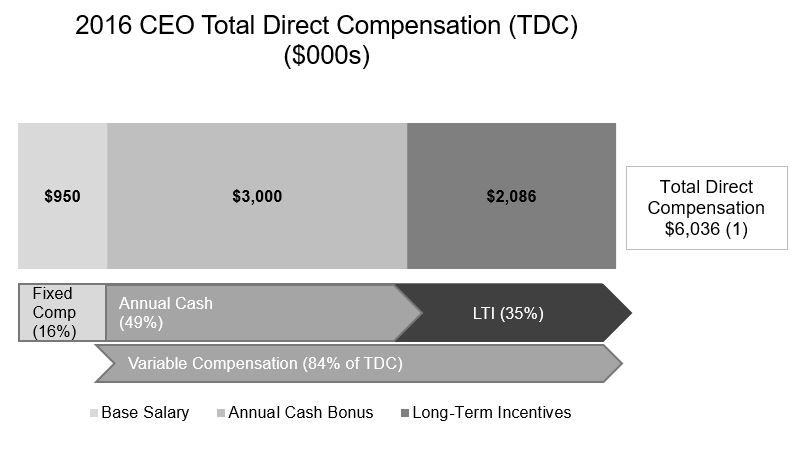 2016 CEO Total Direct Compensation (TDC)
($000s)

$950

$3,000

$2,086

Total Direct Compensation
$6,036 (1)

Fixed Comp (16%)

Annual Cash (49%)

LTI (35%)

Variable Compensation (84% of TDC)

Base Salary
Annual Cash Bonus
Long-Term Incentives